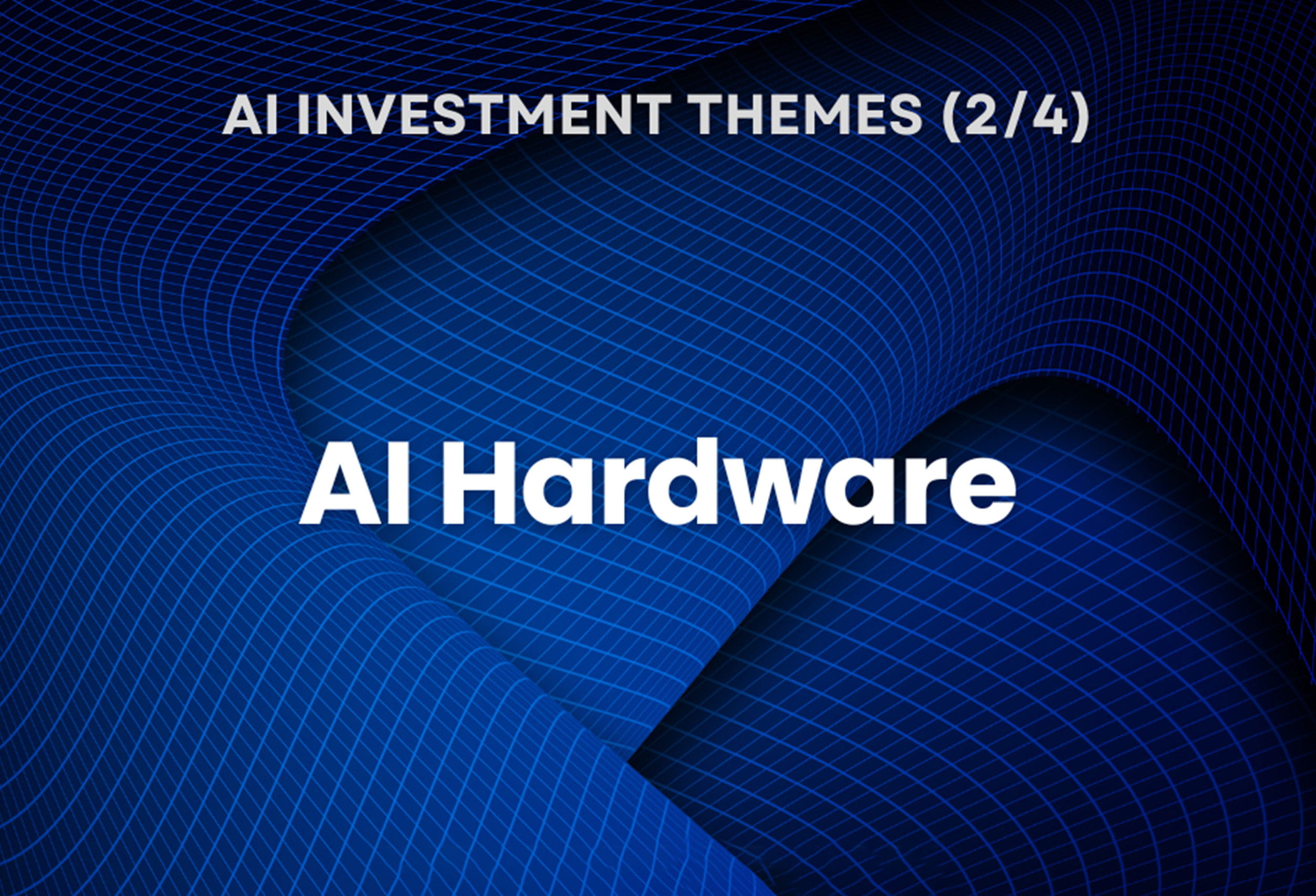 AI INVESTMENT THEMES (2/4)

AI Hardware